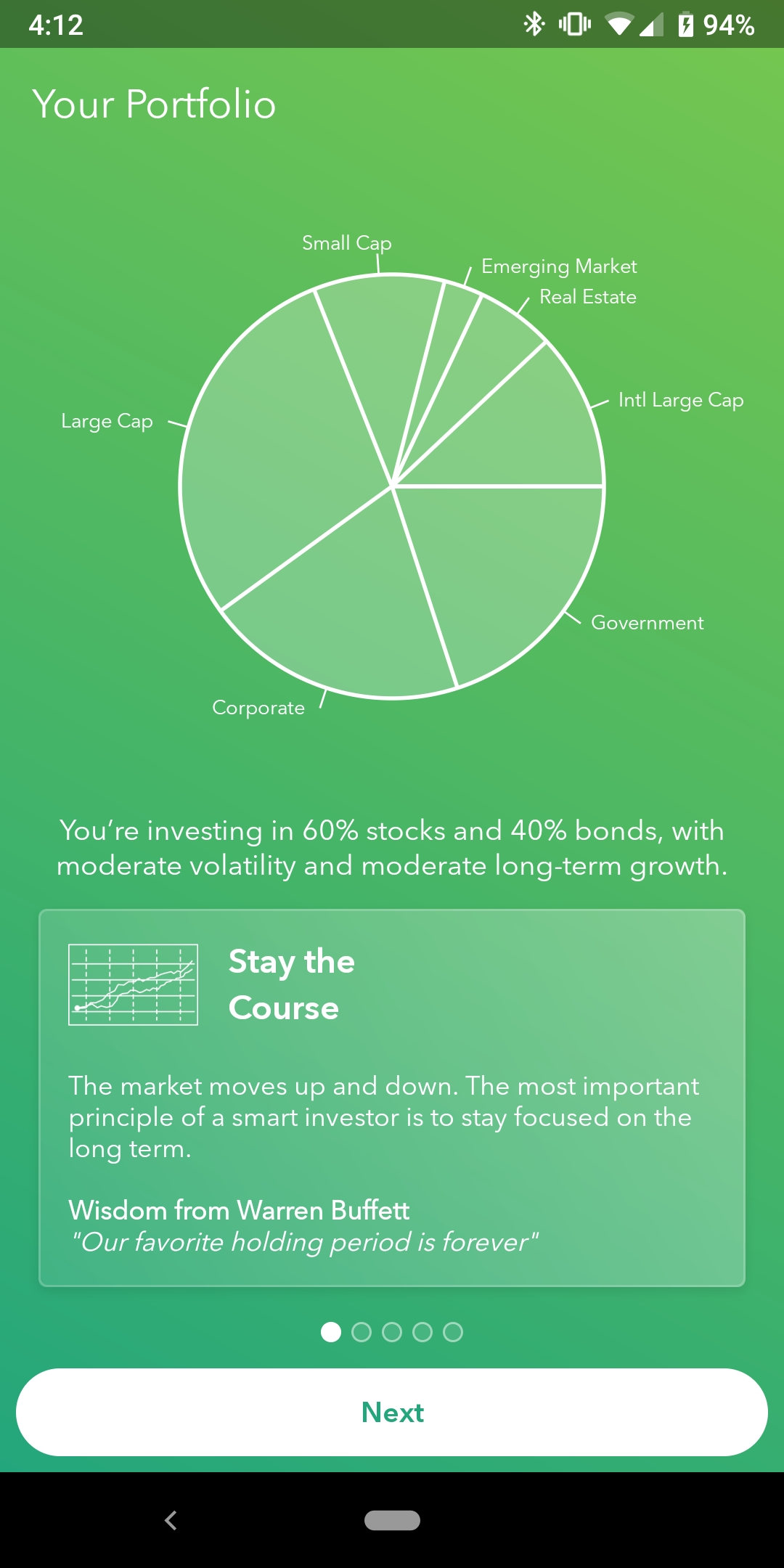 4:12 94%

Your Portfolio

Small Cap
Emerging Market
Real Estate
Intl Large Cap
Large Cap
Government
Corporate

You're investing in 60% stocks and 40% bonds, with moderate volatility and moderate long-term growth.

Stay the Course

The market moves up and down. The most important principle of a smart investor is to stay focused on the long term.

Wisdom from Warren Buffett
"Our favorite holding period is forever"

Next